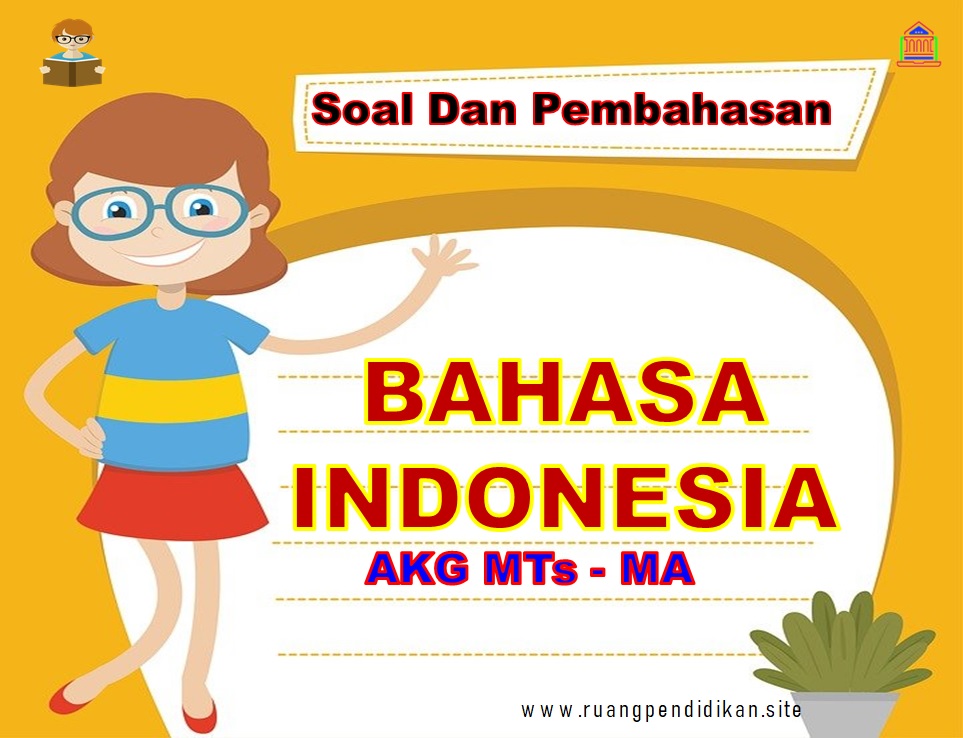 Soal Dan Pembahasan

BAHASA INDONESIA

AKG MTs - MA

www.ruangpendidikan.site